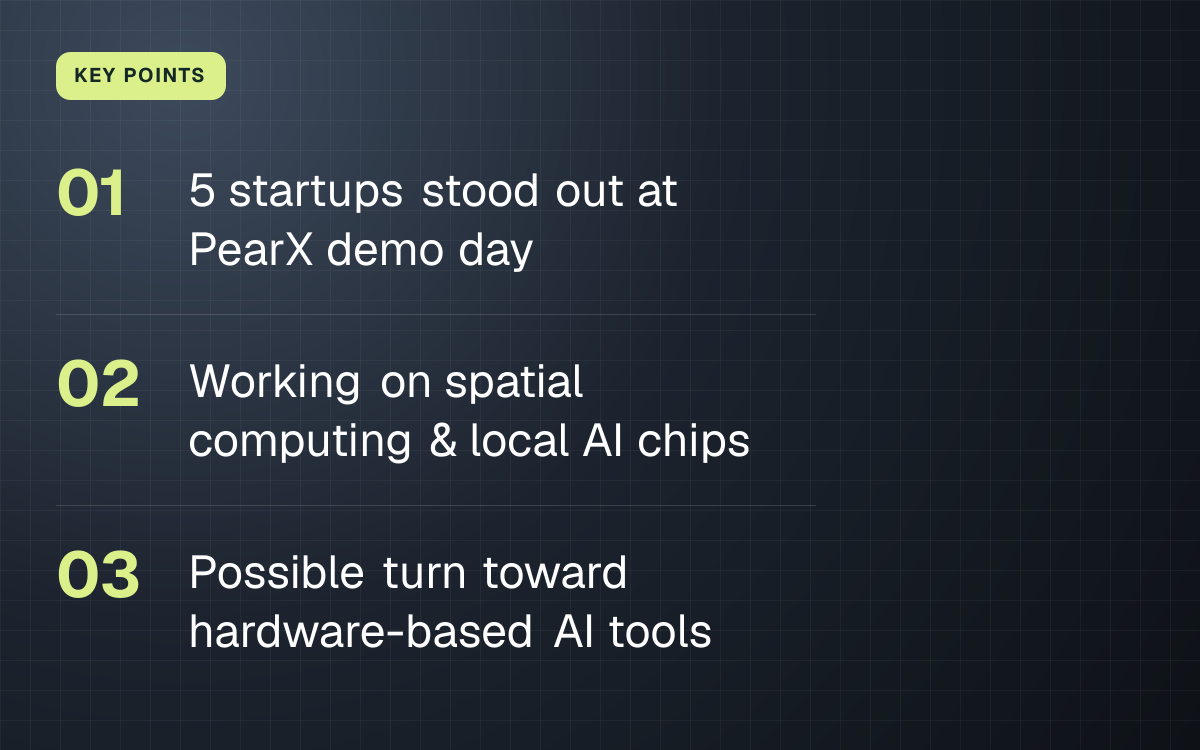 KEY POINTS

01 5 startups stood out at PearX demo day

02 Working on spatial computing & local AI chips

03 Possible turn toward hardware-based AI tools